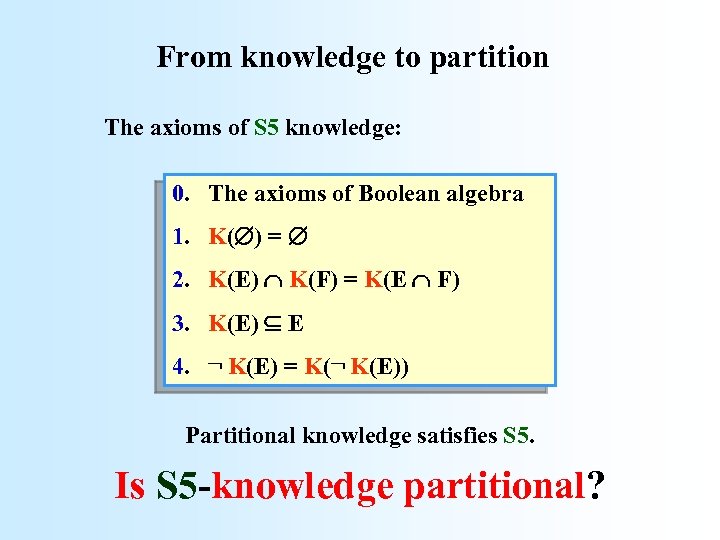 From knowledge to partition

The axioms of S5 knowledge:

0. The axioms of Boolean algebra

1. $K(\varnothing) = \varnothing$

2. $K(E) \cap K(F) = K(E \cap F)$

3. $K(E) \subseteq E$

4. $\neg K(E) = K(\neg K(E))$

Partitional knowledge satisfies S5.

Is S5-knowledge partitional?